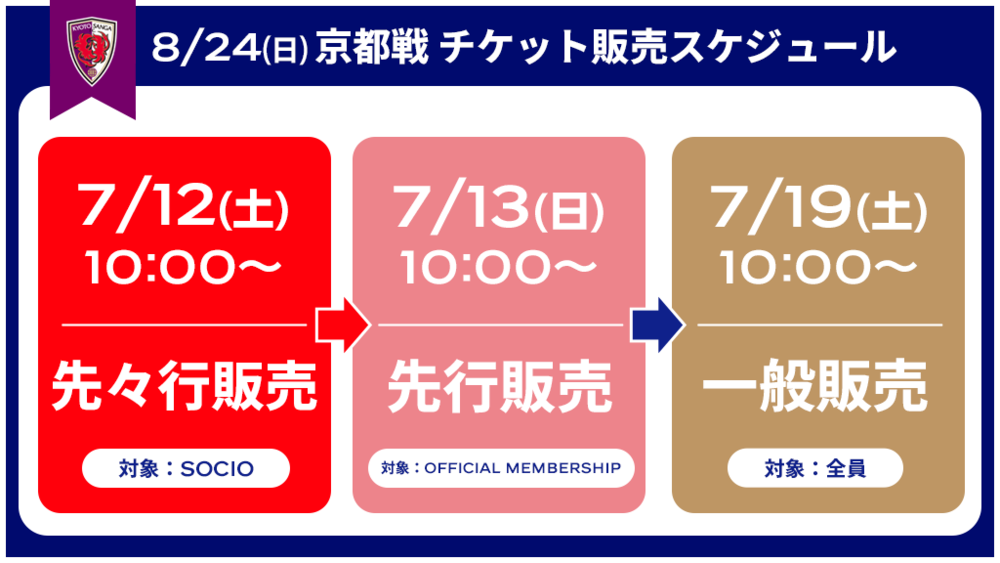 KYOTO SANGA

8/24(日) 京都戦 チケット販売スケジュール

7/12(土)
10:00〜

先々行販売

対象：SOCIO

7/13(日)
10:00〜

先行販売

対象：OFFICIAL MEMBERSHIP

7/19(土)
10:00〜

一般販売

対象：全員